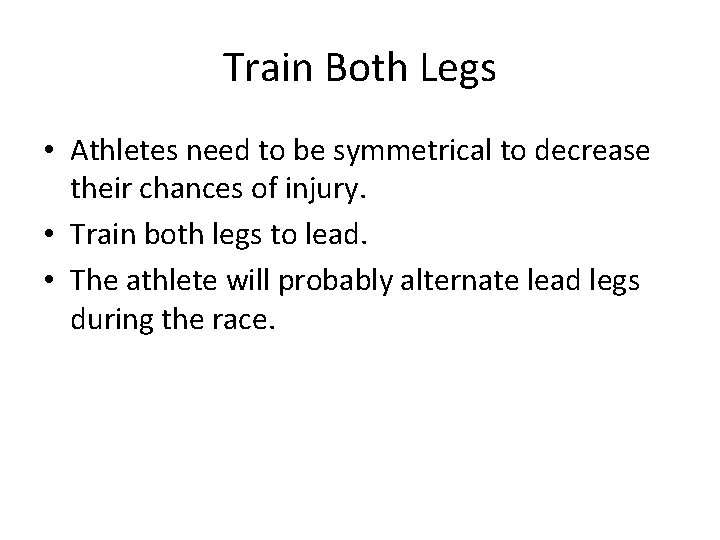 Train Both Legs

• Athletes need to be symmetrical to decrease their chances of injury.
• Train both legs to lead.
• The athlete will probably alternate lead legs during the race.